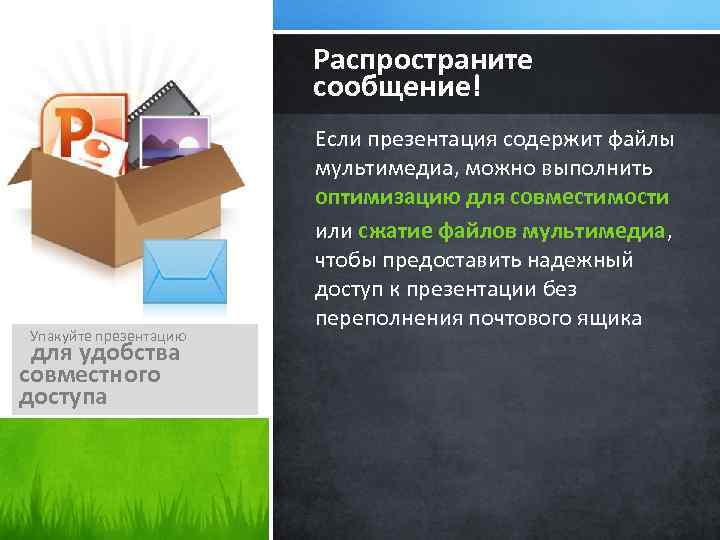 Упакуйте презентацию для удобства совместного доступа

Распространите сообщение!

Если презентация содержит файлы мультимедиа, можно выполнить оптимизацию для совместимости или сжатие файлов мультимедиа, чтобы предоставить надежный доступ к презентации без переполнения почтового ящика